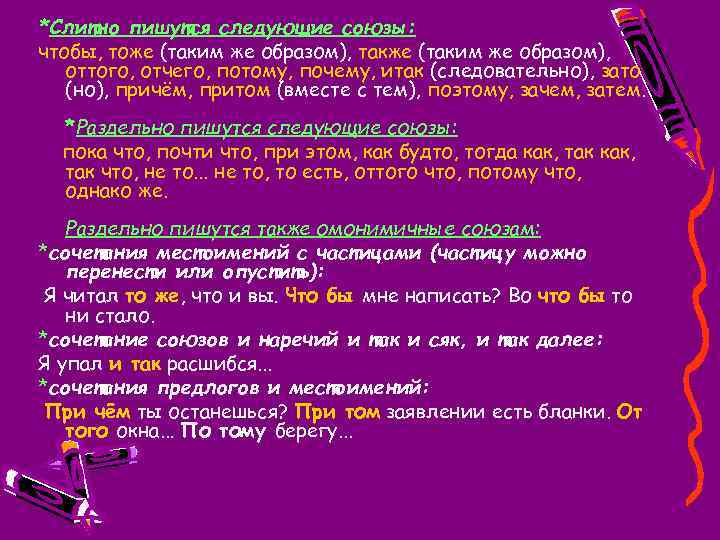 *Слитно пишутся следующие союзы:

чтобы, тоже (таким же образом), также (таким же образом), оттого, отчего, потому, почему, итак (следовательно), зато (но), причём, притом (вместе с тем), поэтому, зачем, затем.

*Раздельно пишутся следующие союзы:

пока что, почти что, при этом, как будто, тогда как, так как, так что, не то... не то, то есть, оттого что, потому что, однако же.

Раздельно пишутся также омонимичные союзам:

*сочетания местоимений с частицами (частицу можно перенести или опустить):

Я читал то же, что и вы. Что бы мне написать? Во что бы то ни стало.

*сочетание союзов и наречий и так и сяк, и так далее:

Я упал и так расшибся...

*сочетания предлогов и местоимений:

При чём ты останешься? При том заявлении есть бланки. От того окна... По тому берегу...